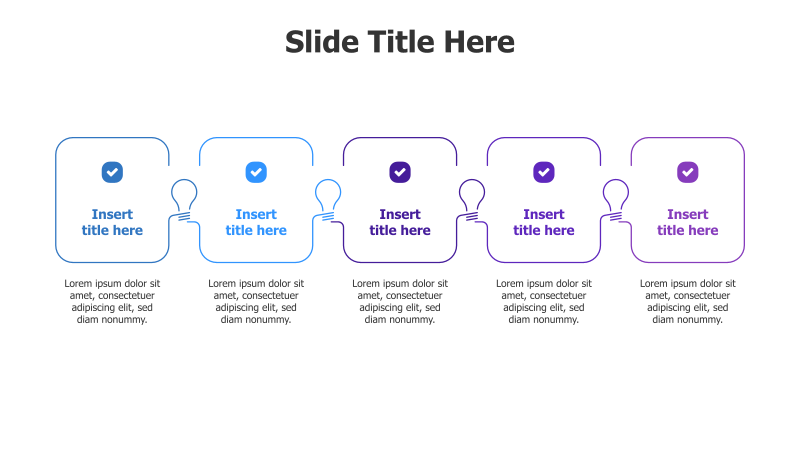 Slide Title Here

Insert title here

Insert title here

Insert title here

Insert title here

Insert title here

Lorem ipsum dolor sit amet, consectetuer adipiscing elit, sed diam nonummy.

Lorem ipsum dolor sit amet, consectetuer adipiscing elit, sed diam nonummy.

Lorem ipsum dolor sit amet, consectetuer adipiscing elit, sed diam nonummy.

Lorem ipsum dolor sit amet, consectetuer adipiscing elit, sed diam nonummy.

Lorem ipsum dolor sit amet, consectetuer adipiscing elit, sed diam nonummy.